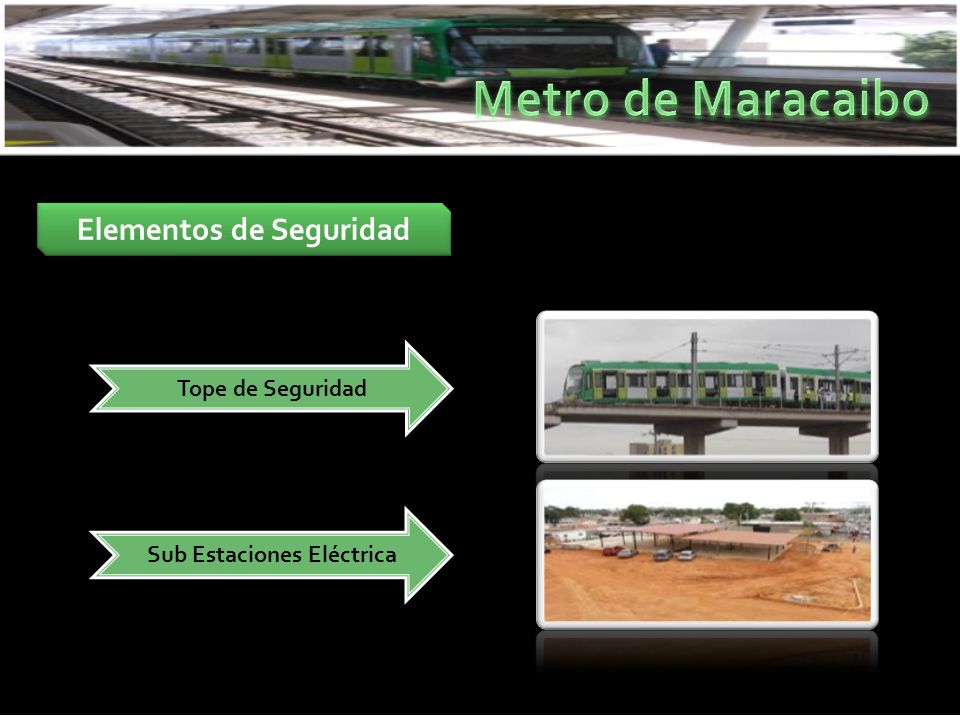 Metro de Maracaibo

Elementos de Seguridad

Tope de Seguridad

Sub Estaciones Eléctrica